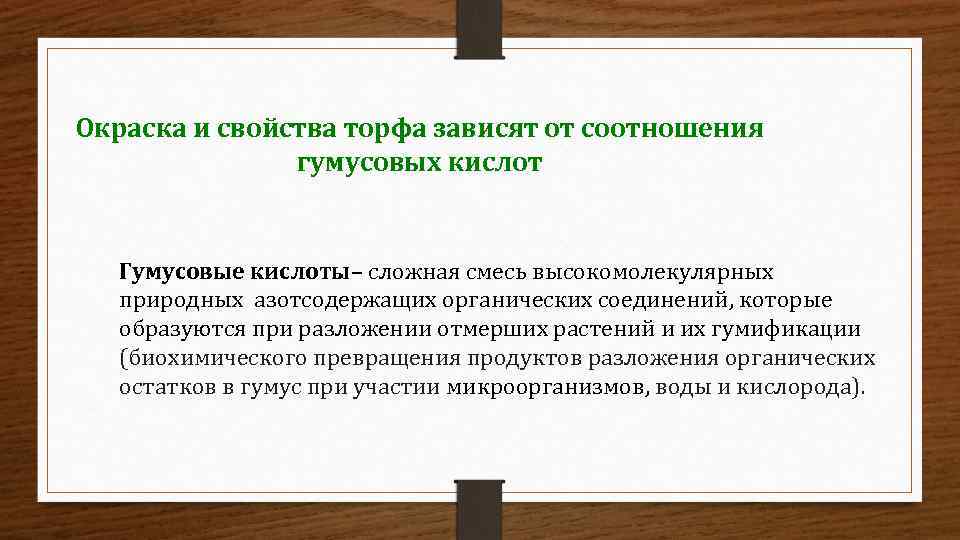 Окраска и свойства торфа зависят от соотношения гумусовых кислот

Гумусовые кислоты– сложная смесь высокомолекулярных природных азотсодержащих органических соединений, которые образуются при разложении отмерших растений и их гумификации (биохимического превращения продуктов разложения органических остатков в гумус при участии микроорганизмов, воды и кислорода).